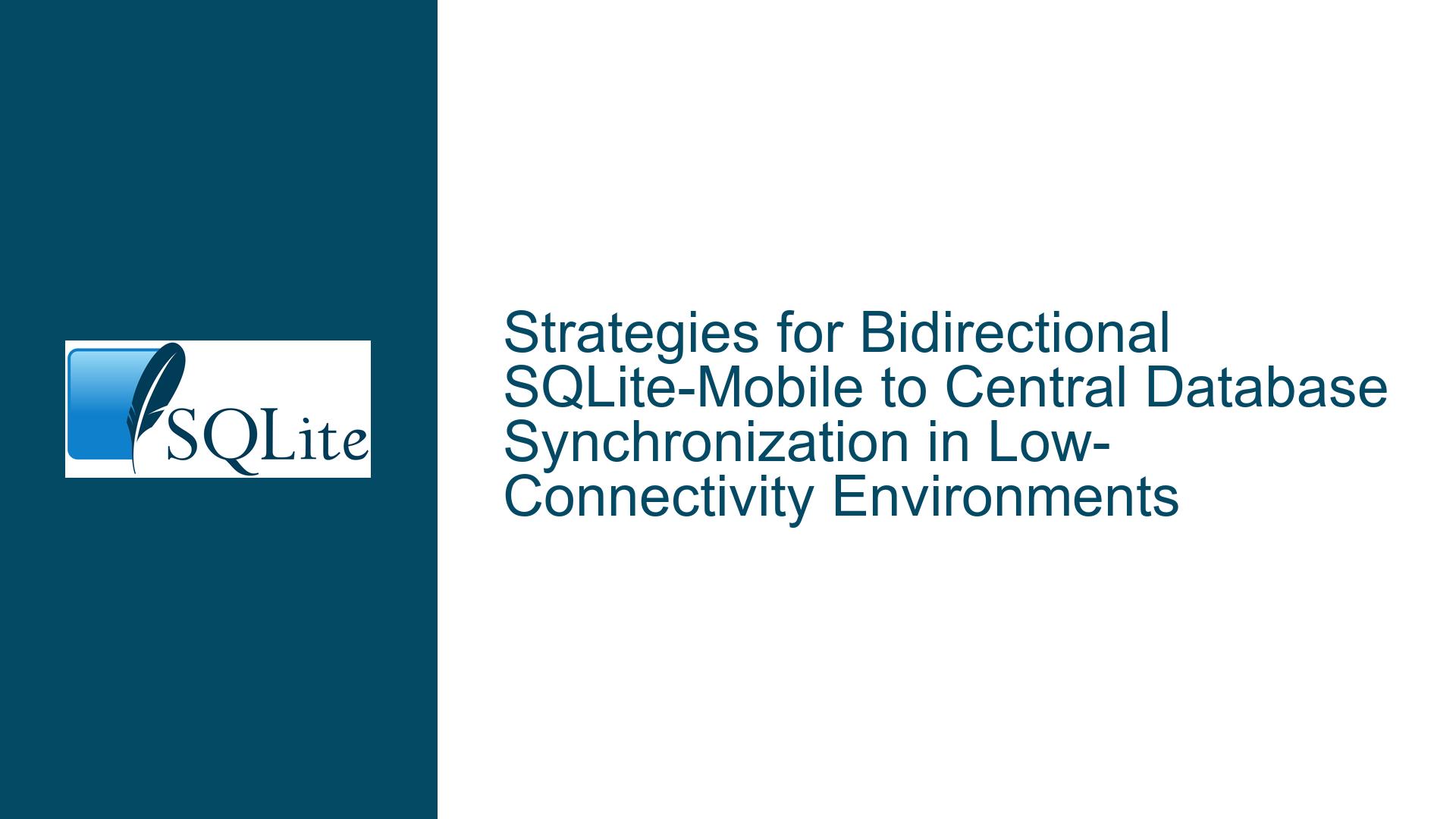 SQLite

Strategies for Bidirectional SQLite-Mobile to Central Database Synchronization in Low-Connectivity Environments